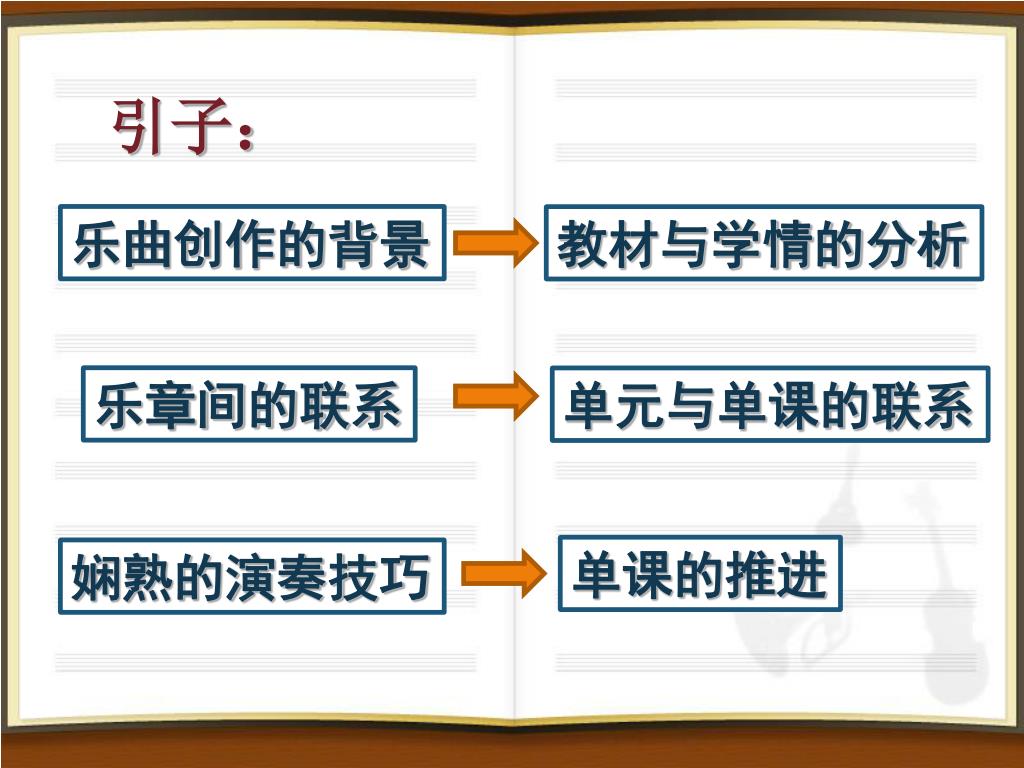 引子：

乐曲创作的背景

教材与学情的分析

乐章间的联系

单元与单课的联系

娴熟的演奏技巧

单课的推进